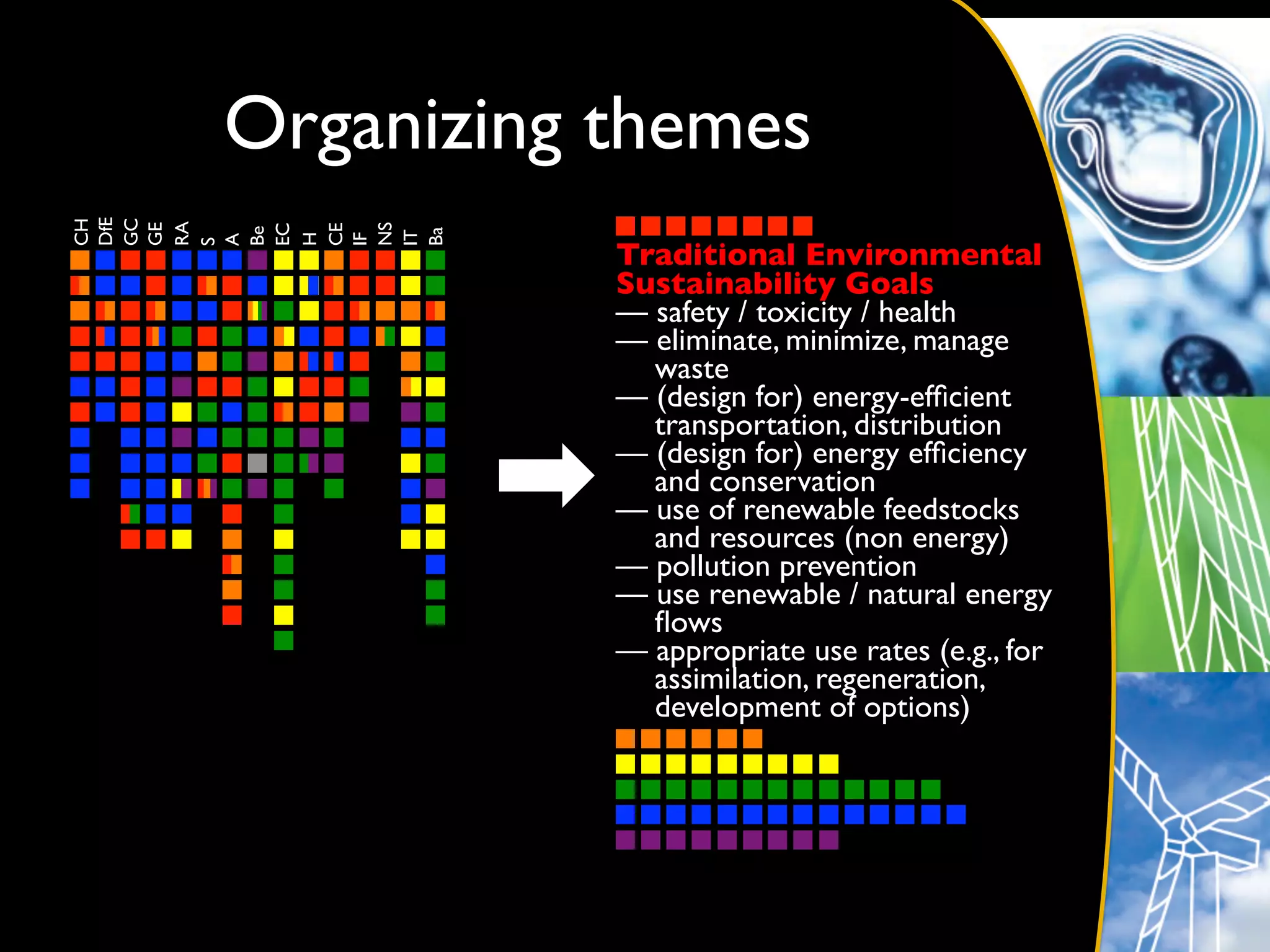 Organizing themes

CH DfE GC GE RA S A Be EC H CE IF NS IT Ba

Traditional Environmental Sustainability Goals
— safety / toxicity / health
— eliminate, minimize, manage waste
— (design for) energy-efficient transportation, distribution
— (design for) energy efficiency and conservation
— use of renewable feedstocks and resources (non energy)
— pollution prevention
— use renewable / natural energy flows
— appropriate use rates (e.g., for assimilation, regeneration, development of options)